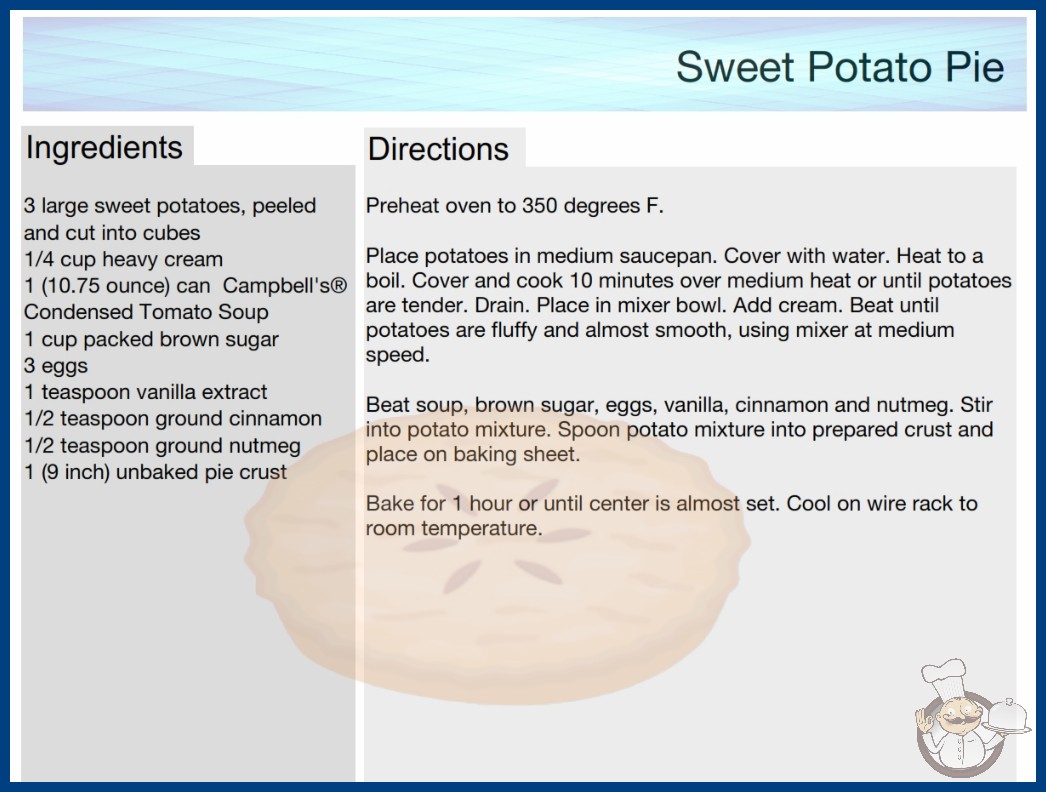 Sweet Potato Pie

Ingredients

3 large sweet potatoes, peeled and cut into cubes
1/4 cup heavy cream
1 (10.75 ounce) can Campbell's® Condensed Tomato Soup
1 cup packed brown sugar
3 eggs
1 teaspoon vanilla extract
1/2 teaspoon ground cinnamon
1/2 teaspoon ground nutmeg
1 (9 inch) unbaked pie crust

Directions

Preheat oven to 350 degrees F.

Place potatoes in medium saucepan. Cover with water. Heat to a boil. Cover and cook 10 minutes over medium heat or until potatoes are tender. Drain. Place in mixer bowl. Add cream. Beat until potatoes are fluffy and almost smooth, using mixer at medium speed.

Beat soup, brown sugar, eggs, vanilla, cinnamon and nutmeg. Stir into potato mixture. Spoon potato mixture into prepared crust and place on baking sheet.

Bake for 1 hour or until center is almost set. Cool on wire rack to room temperature.